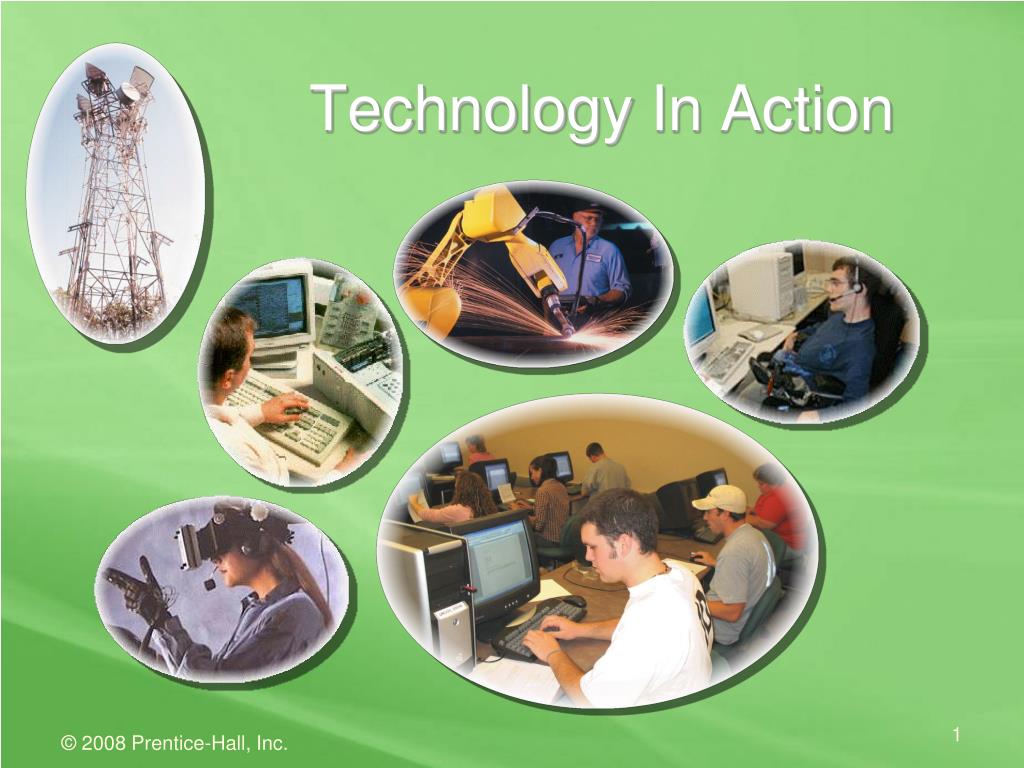 Technology In Action

© 2008 Prentice-Hall, Inc.

1